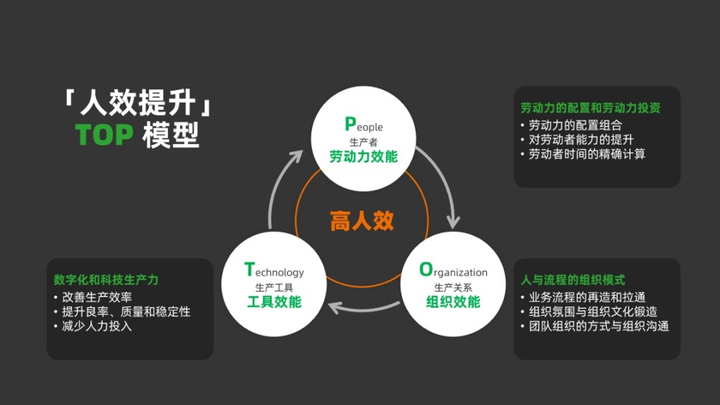 「人效提升」
TOP 模型

People
生产者
劳动力效能

高人效

Technology
生产工具
工具效能

Organization
生产关系
组织效能

劳动力的配置和劳动力投资
• 劳动力的配置组合
• 对劳动者能力的提升
• 劳动者时间的精确计算

人与流程的组织模式
• 业务流程的再造和拉通
• 组织氛围与组织文化锻造
• 团队组织的方式与组织沟通

数字化和科技生产力
• 改善生产效率
• 提升良率、质量和稳定性
• 减少人力投入